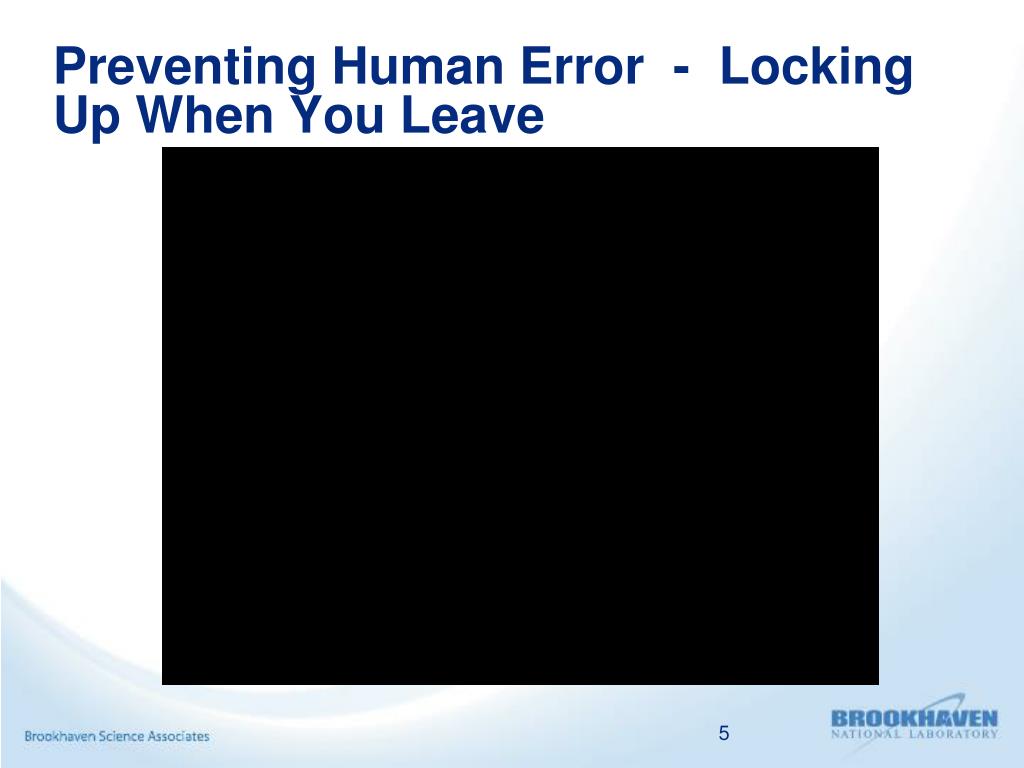 Preventing Human Error - Locking Up When You Leave

Brookhaven Science Associates

5

BROOKHAVEN
NATIONAL LABORATORY